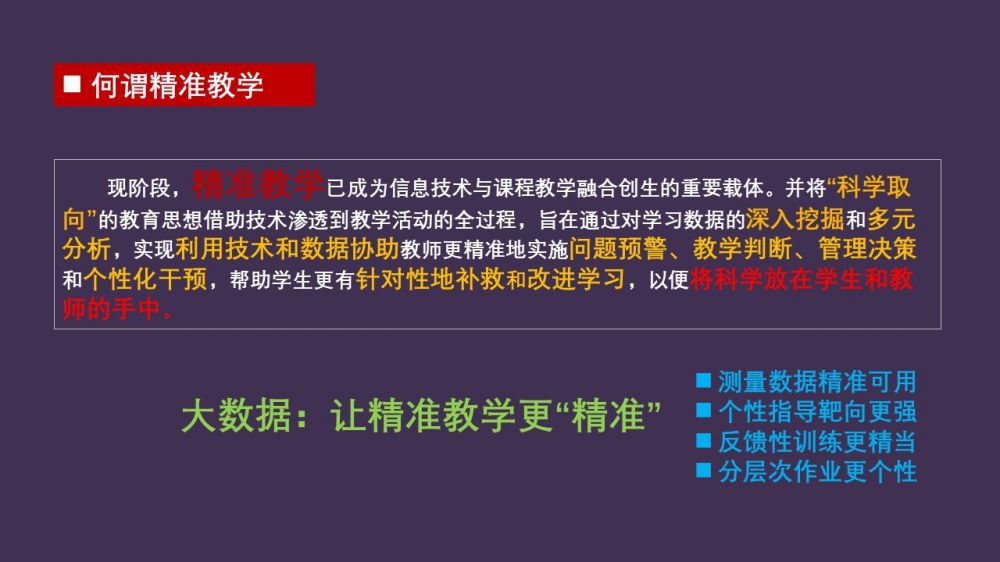 ■ 何谓精准教学

现阶段，精准教学已成为信息技术与课程教学融合创生的重要载体。并将“科学取向”的教育思想借助技术渗透到教学活动的全过程，旨在通过对学习数据的深入挖掘和多元分析，实现利用技术和数据协助教师更精准地实施问题预警、教学判断、管理决策和个性化干预，帮助学生更有针对性地补救和改进学习，以便将科学放在学生和教师的手中。

大数据：让精准教学更“精准”

■ 测量数据精准可用
■ 个性指导靶向更强
■ 反馈性训练更精当
■ 分层次作业更个性